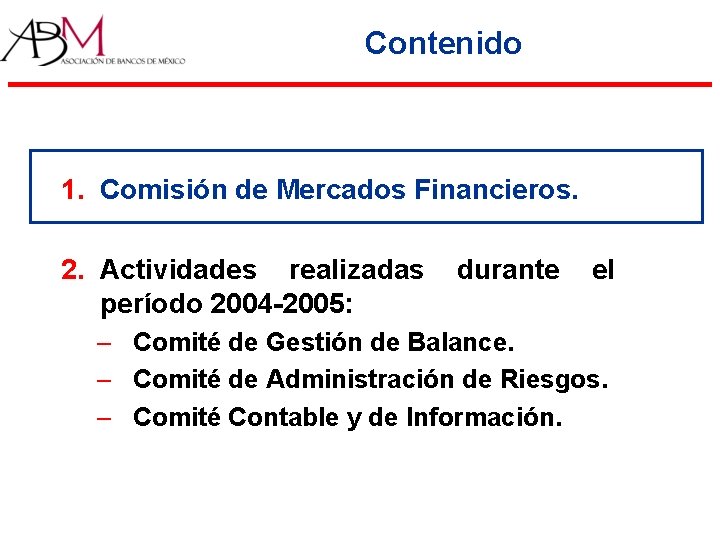 ABM
ASOCIACIÓN DE BANCOS DE MÉXICO

Contenido

1. Comisión de Mercados Financieros.

2. Actividades realizadas durante el período 2004-2005:
– Comité de Gestión de Balance.
– Comité de Administración de Riesgos.
– Comité Contable y de Información.